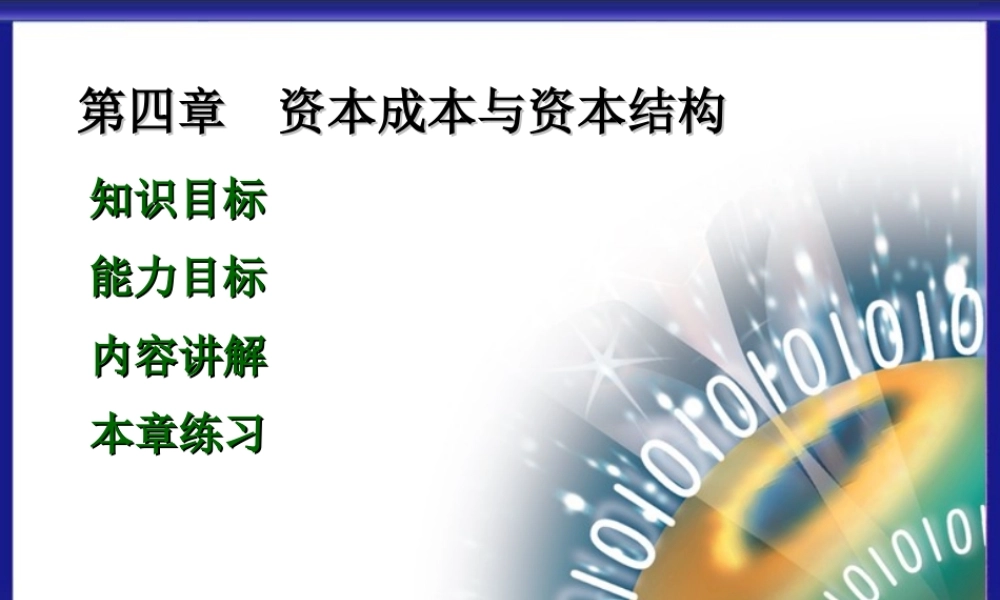 第四章　资本成本与资本结构

知识目标

能力目标

内容讲解

本章练习